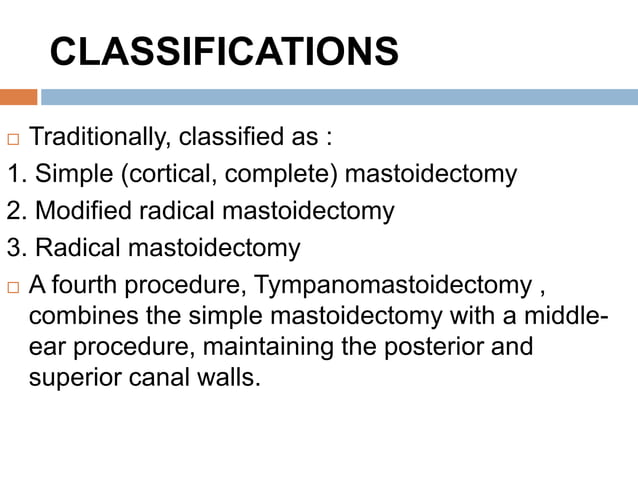 CLASSIFICATIONS

□ Traditionally, classified as :

1. Simple (cortical, complete) mastoidectomy

2. Modified radical mastoidectomy

3. Radical mastoidectomy

□ A fourth procedure, Tympanomastoidectomy , combines the simple mastoidectomy with a middle-ear procedure, maintaining the posterior and superior canal walls.